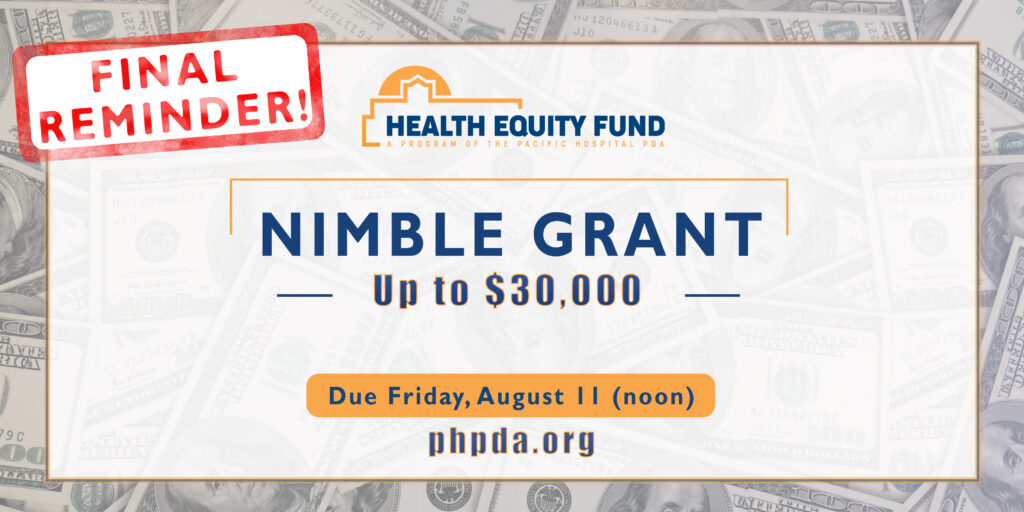 FINAL REMINDER!

HEALTH EQUITY FUND
A PROGRAM OF THE PACIFIC HOSPITAL PDA

NIMBLE GRANT
Up to $30,000

Due Friday, August 11 (noon)
phpda.org